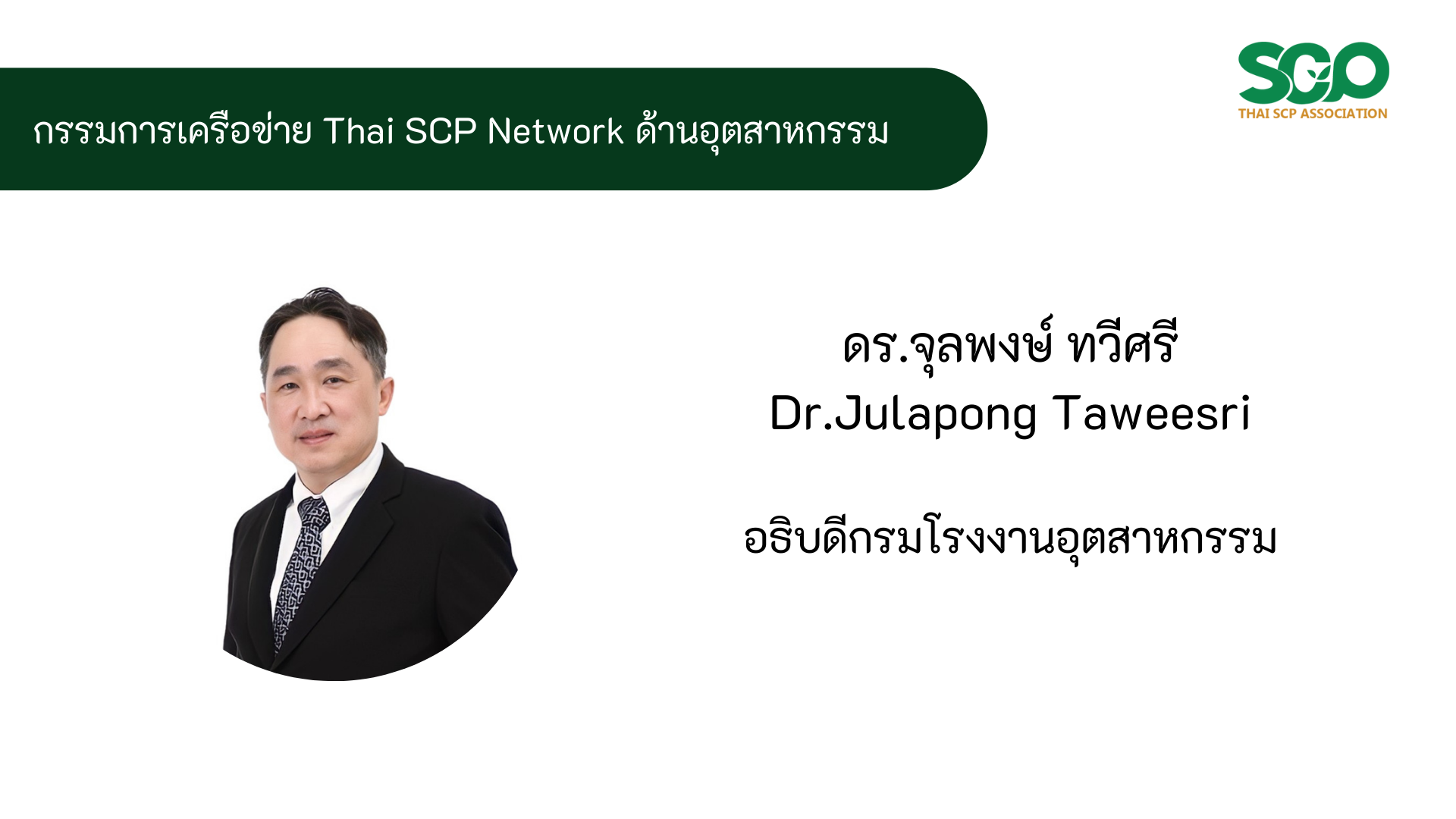 กรรมการเครือข่าย Thai SCP Network ด้านอุตสาหกรรม

SCP
THAI SCP ASSOCIATION

ดร.จุลพงษ์ ทวีศรี
Dr.Julapong Taweesri

อธิบดีกรมโรงงานอุตสาหกรรม